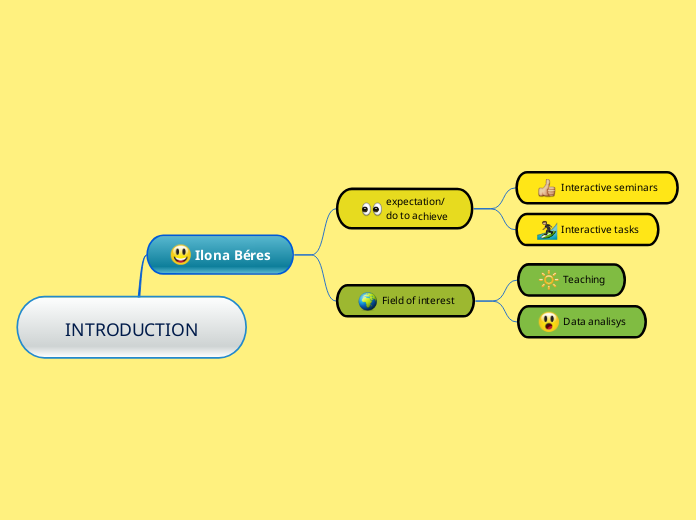 INTRODUCTION

Ilona Béres

expectation/
do to achieve

Interactive seminars

Interactive tasks

Field of interest

Teaching

Data analisys